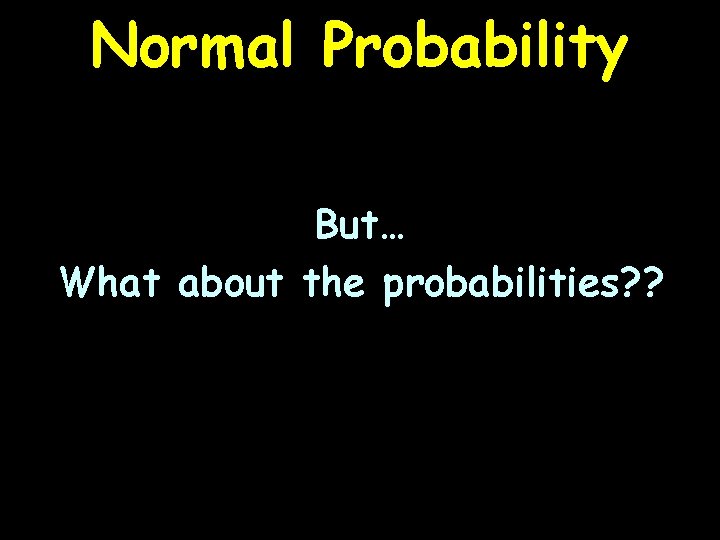 Normal Probability

But…
What about the probabilities??